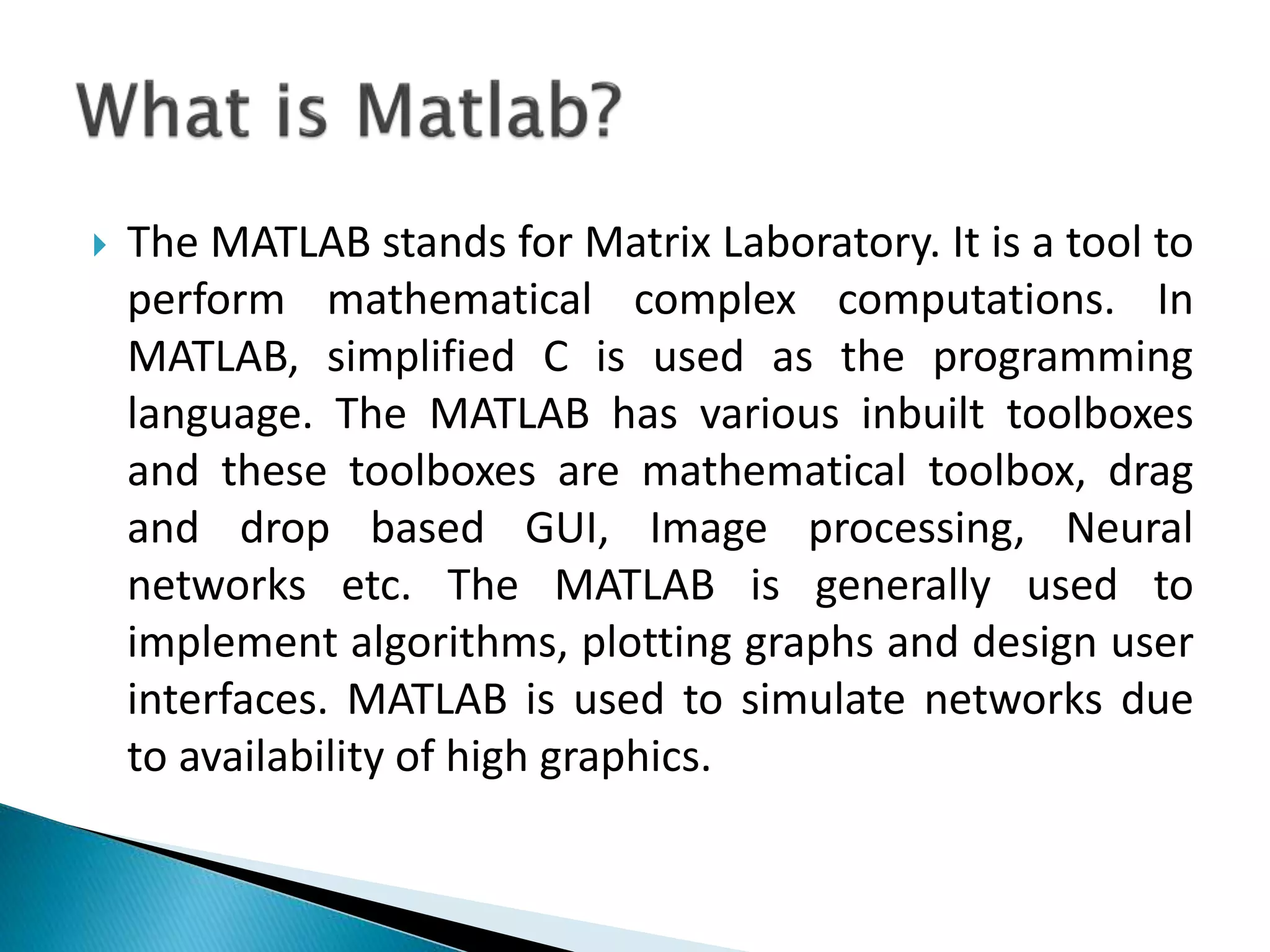 What is Matlab?

The MATLAB stands for Matrix Laboratory. It is a tool to perform mathematical complex computations. In MATLAB, simplified C is used as the programming language. The MATLAB has various inbuilt toolboxes and these toolboxes are mathematical toolbox, drag and drop based GUI, Image processing, Neural networks etc. The MATLAB is generally used to implement algorithms, plotting graphs and design user interfaces. MATLAB is used to simulate networks due to availability of high graphics.